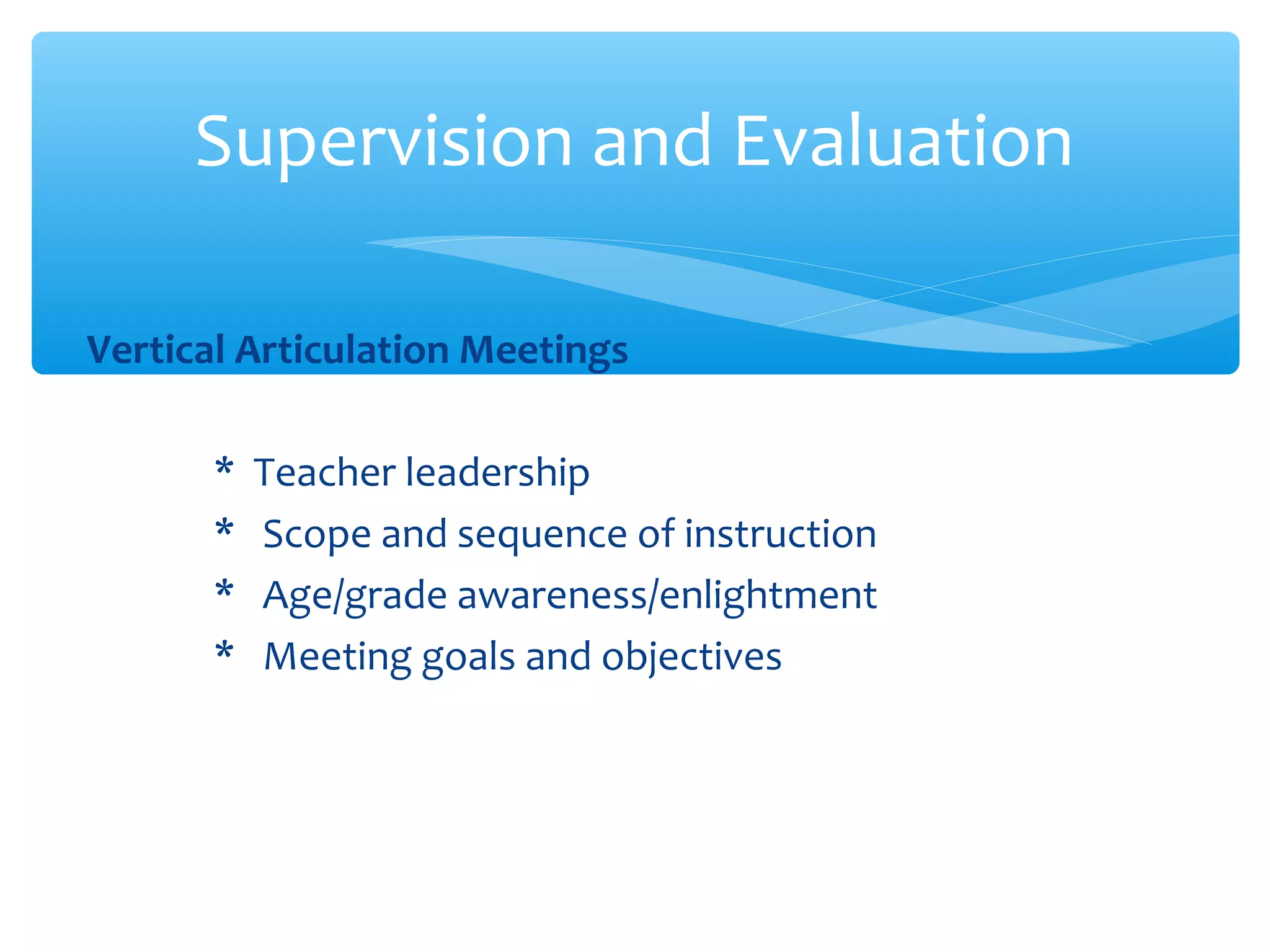 Supervision and Evaluation

Vertical Articulation Meetings

* Teacher leadership
* Scope and sequence of instruction
* Age/grade awareness/enlightment
* Meeting goals and objectives